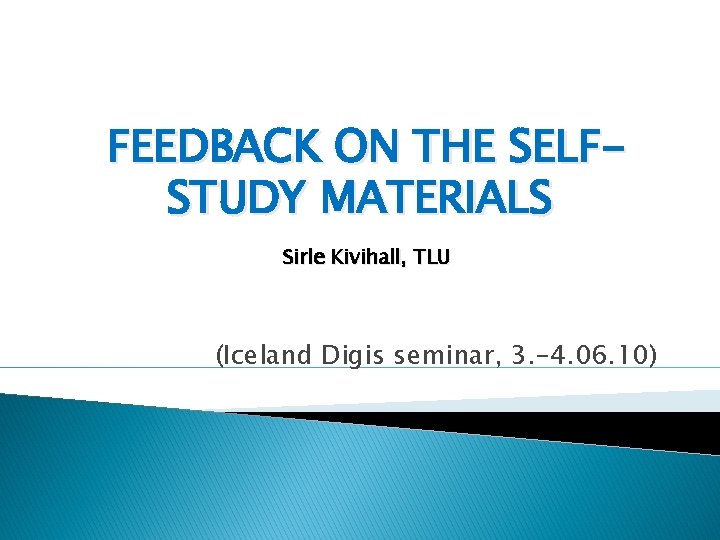 FEEDBACK ON THE SELF-STUDY MATERIALS

Sirle Kivihall, TLU

(Iceland Digis seminar, 3.-4.06.10)